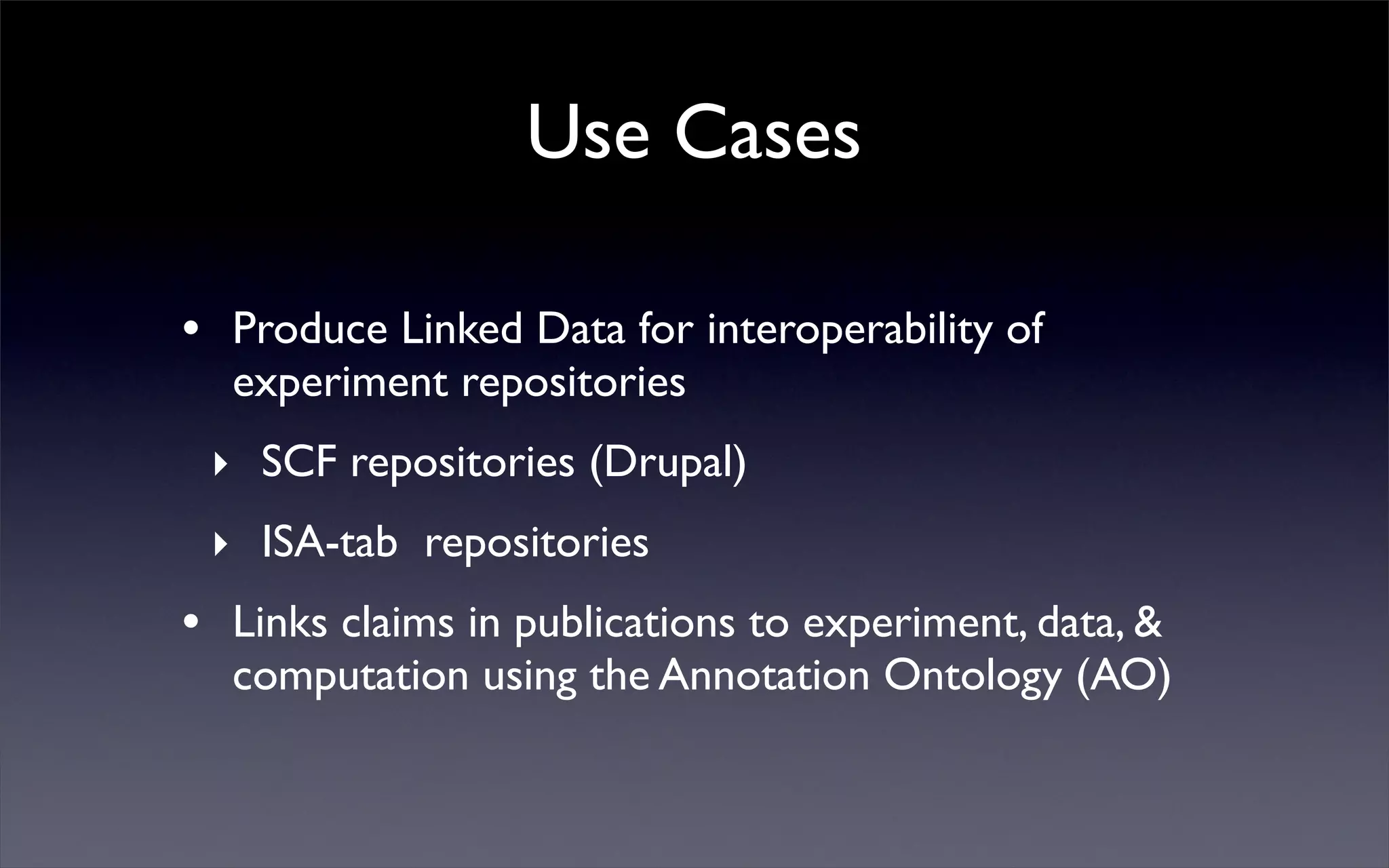 Use Cases

• Produce Linked Data for interoperability of experiment repositories

‣ SCF repositories (Drupal)

‣ ISA-tab repositories

• Links claims in publications to experiment, data, & computation using the Annotation Ontology (AO)